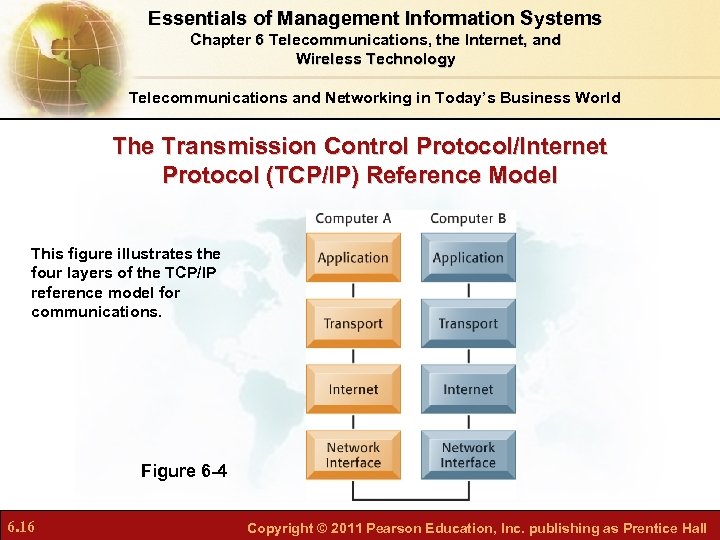 Essentials of Management Information Systems
Chapter 6 Telecommunications, the Internet, and Wireless Technology

Telecommunications and Networking in Today's Business World

The Transmission Control Protocol/Internet Protocol (TCP/IP) Reference Model

This figure illustrates the four layers of the TCP/IP reference model for communications.

Computer A
Application
Transport
Internet
Network Interface

Computer B
Application
Transport
Internet
Network Interface

Figure 6-4

6.16

Copyright © 2011 Pearson Education, Inc. publishing as Prentice Hall